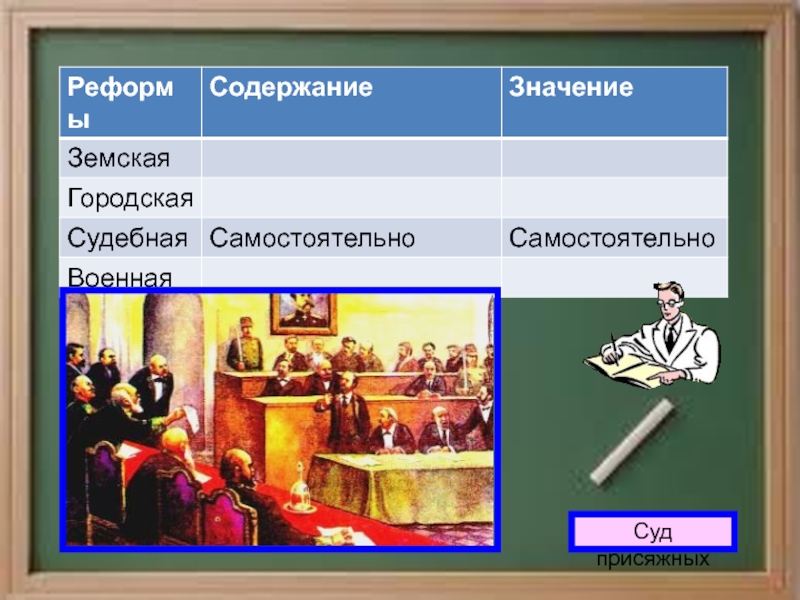 | Реформы | Содержание | Значение |
|---|---|---|
| Земская | | |
| Городская | | |
| Судебная | Самостоятельно | Самостоятельно |
| Военная | | |

Суд присяжных